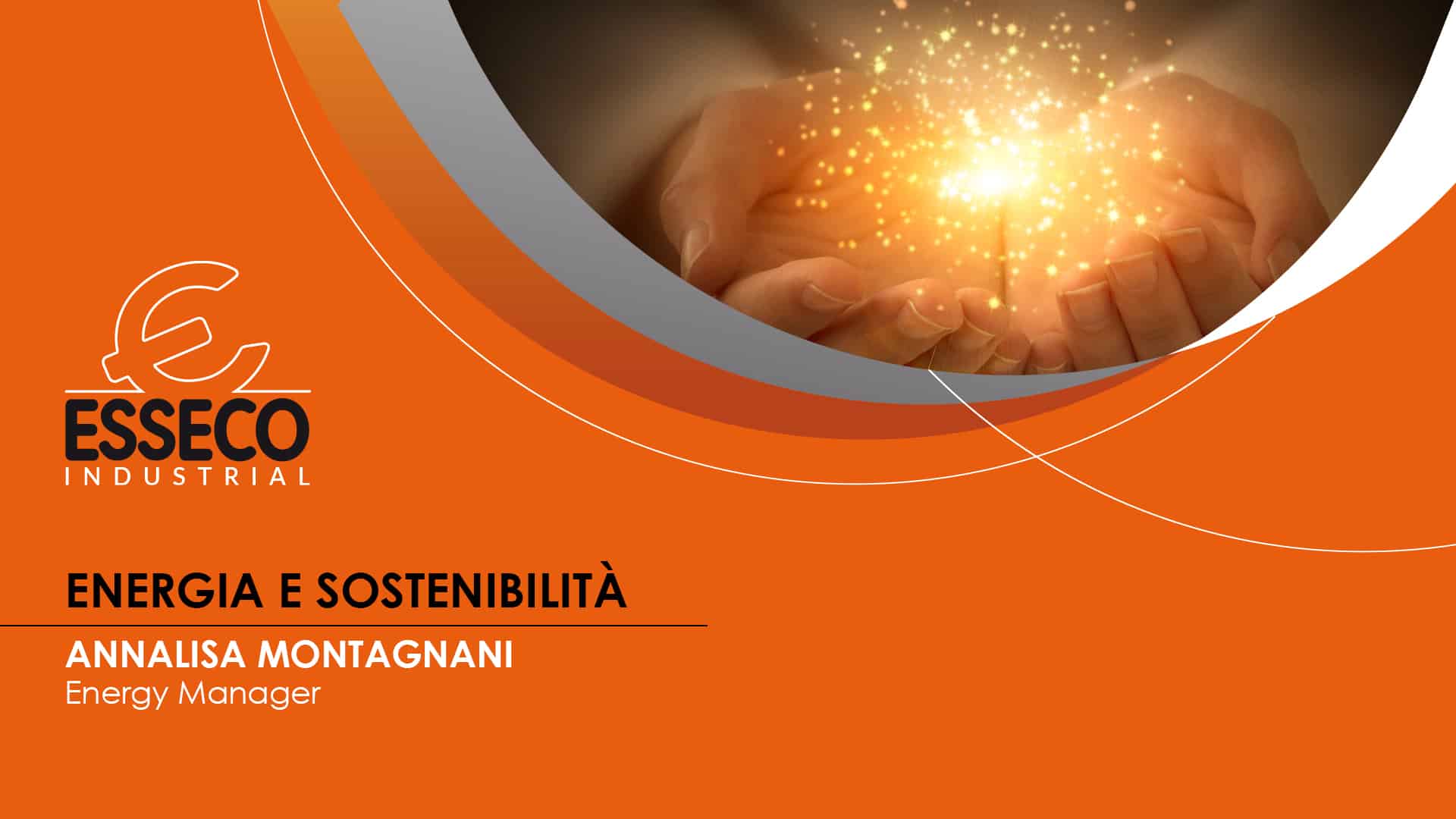 ESSECO
INDUSTRIAL

ENERGIA E SOSTENIBILITÀ

ANNALISA MONTAGNANI
Energy Manager